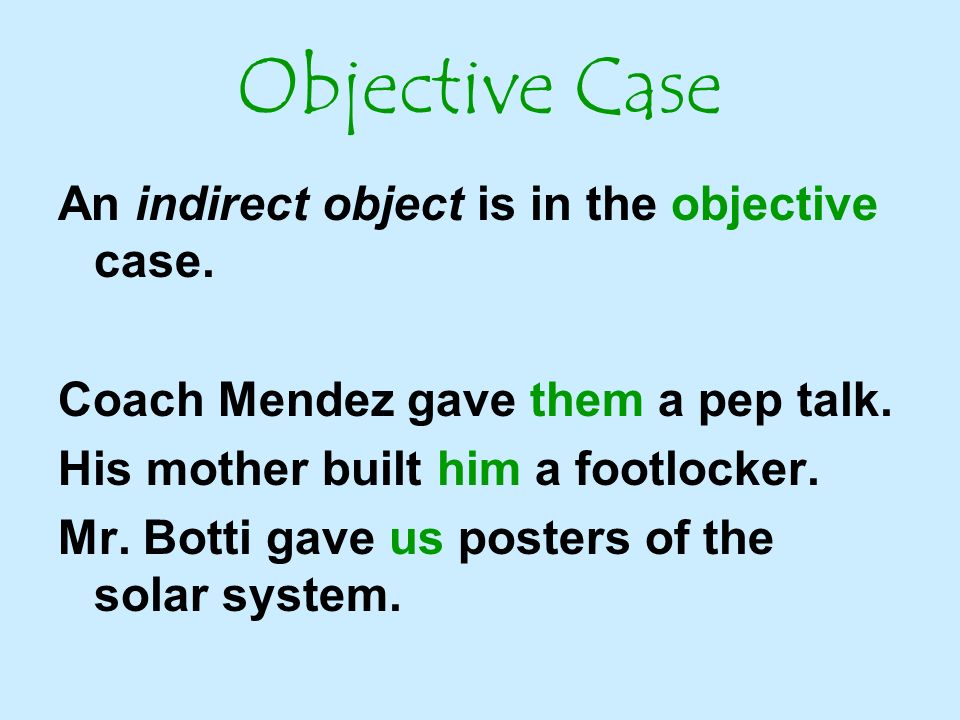 Objective Case

An indirect object is in the objective case.

Coach Mendez gave them a pep talk.

His mother built him a footlocker.

Mr. Botti gave us posters of the solar system.